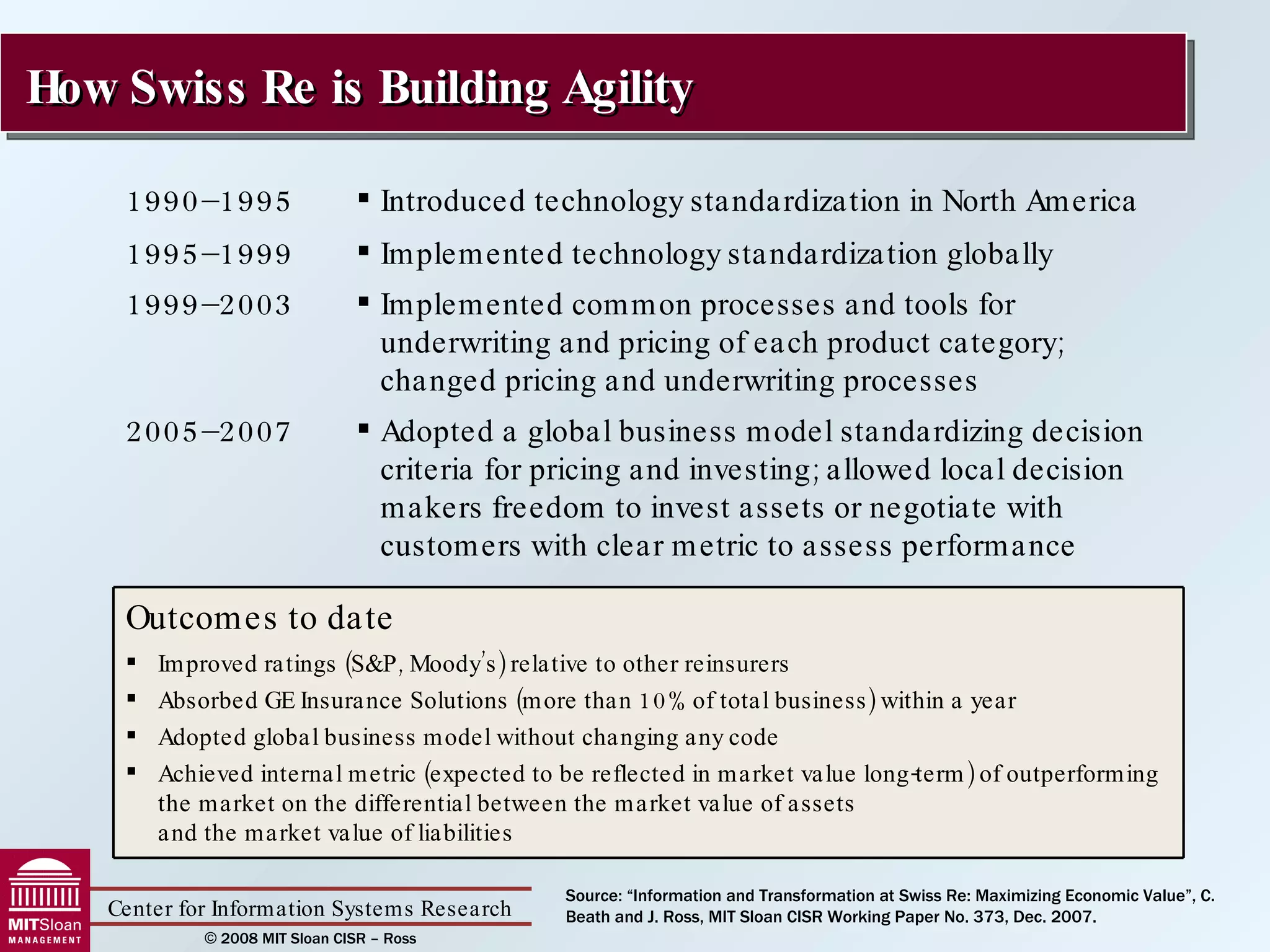 How Swiss Re is Building Agility

1990–1995
▪ Introduced technology standardization in North America

1995–1999
▪ Implemented technology standardization globally

1999–2003
▪ Implemented common processes and tools for underwriting and pricing of each product category; changed pricing and underwriting processes

2005–2007
▪ Adopted a global business model standardizing decision criteria for pricing and investing; allowed local decision makers freedom to invest assets or negotiate with customers with clear metric to assess performance

Outcomes to date

▪ Improved ratings (S&P, Moody's) relative to other reinsurers
▪ Absorbed GE Insurance Solutions (more than 10% of total business) within a year
▪ Adopted global business model without changing any code
▪ Achieved internal metric (expected to be reflected in market value long-term) of outperforming the market on the differential between the market value of assets and the market value of liabilities

MITSloan MANAGEMENT

Center for Information Systems Research

© 2008 MIT Sloan CISR – Ross

Source: "Information and Transformation at Swiss Re: Maximizing Economic Value", C. Beath and J. Ross, MIT Sloan CISR Working Paper No. 373, Dec. 2007.